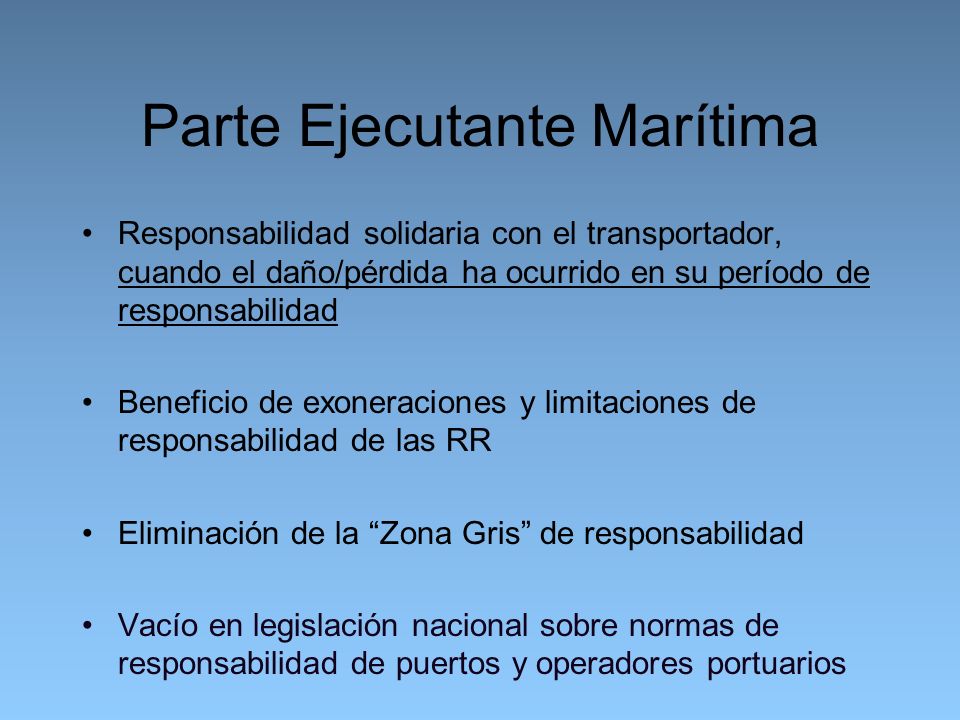 Parte Ejecutante Marítima

• Responsabilidad solidaria con el transportador, cuando el daño/pérdida ha ocurrido en su período de responsabilidad

• Beneficio de exoneraciones y limitaciones de responsabilidad de las RR

• Eliminación de la “Zona Gris” de responsabilidad

• Vacío en legislación nacional sobre normas de responsabilidad de puertos y operadores portuarios